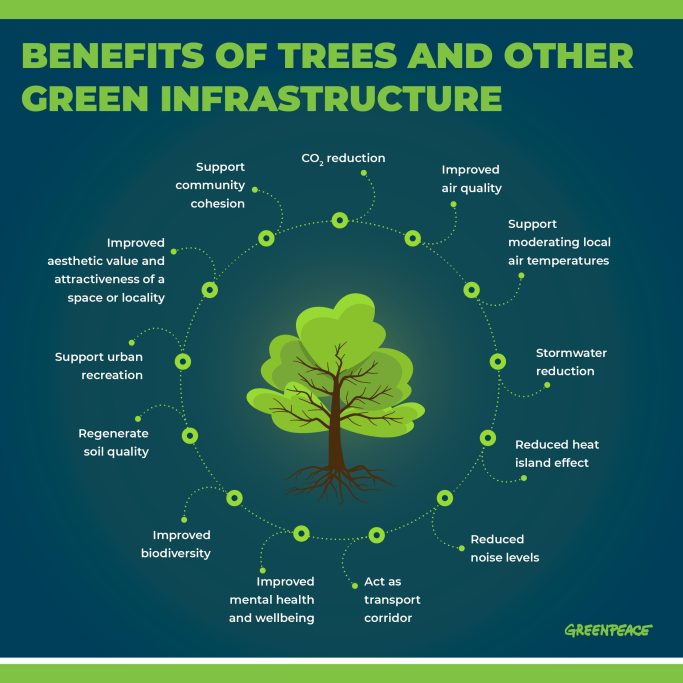 BENEFITS OF TREES AND OTHER GREEN INFRASTRUCTURE

$CO_2$ reduction

Improved air quality

Support moderating local air temperatures

Stormwater reduction

Reduced heat island effect

Reduced noise levels

Act as transport corridor

Improved mental health and wellbeing

Improved biodiversity

Regenerate soil quality

Support urban recreation

Improved aesthetic value and attractiveness of a space or locality

Support community cohesion

GREENPEACE